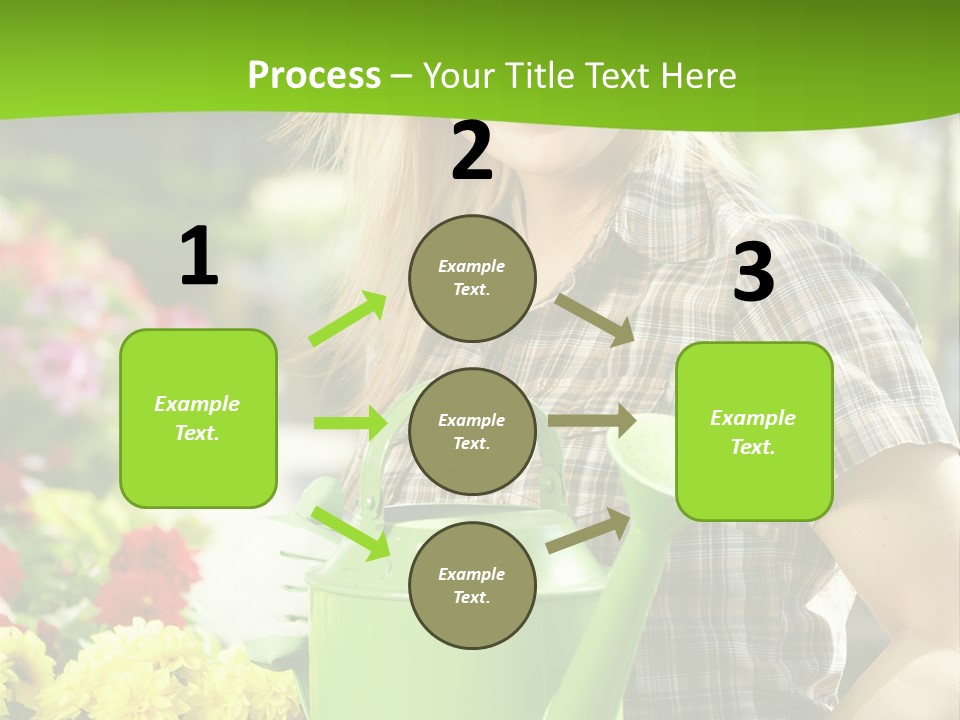 Process – Your Title Text Here

1

Example Text.

2

Example Text.

Example Text.

Example Text.

3

Example Text.